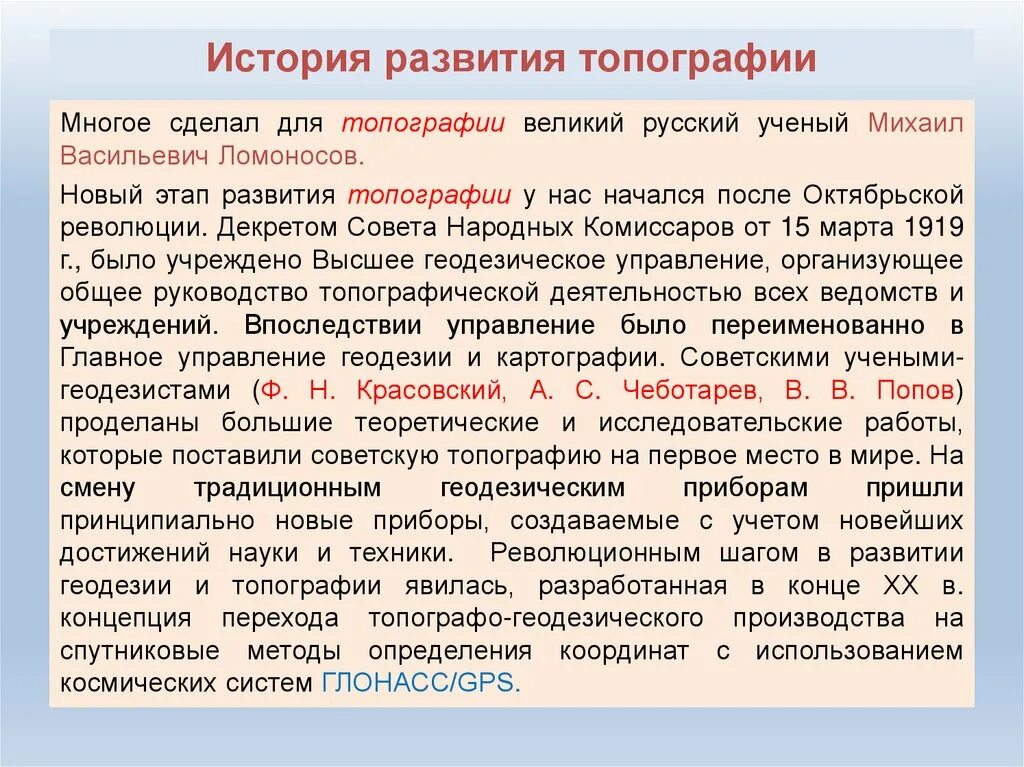 История развития топографии

Многое сделал для топографии великий русский ученый Михаил Васильевич Ломоносов.

Новый этап развития топографии у нас начался после Октябрьской революции. Декретом Совета Народных Комиссаров от 15 марта 1919 г., было учреждено Высшее геодезическое управление, организующее общее руководство топографической деятельностью всех ведомств и учреждений. Впоследствии управление было переименованно в Главное управление геодезии и картографии. Советскими учеными-геодезистами (Ф. Н. Красовский, А. С. Чеботарев, В. В. Попов) проделаны большие теоретические и исследовательские работы, которые поставили советскую топографию на первое место в мире. На смену традиционным геодезическим приборам пришли принципиально новые приборы, создаваемые с учетом новейших достижений науки и техники. Революционным шагом в развитии геодезии и топографии явилась, разработанная в конце XX в. концепция перехода топографо-геодезического производства на спутниковые методы определения координат с использованием космических систем ГЛОНАСС/GPS.